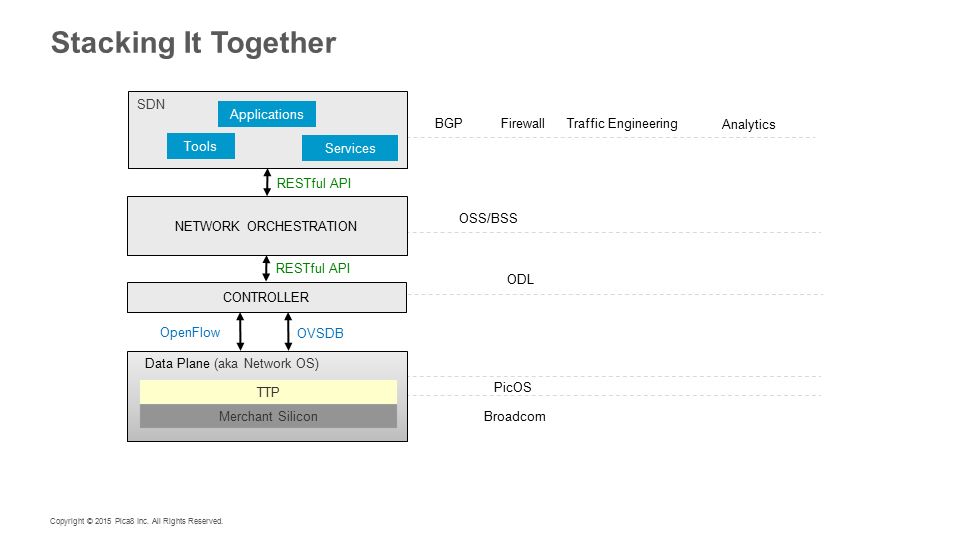 Stacking It Together

SDN

Applications

Tools

Services

BGP

Firewall

Traffic Engineering

Analytics

RESTful API

NETWORK ORCHESTRATION

OSS/BSS

RESTful API

CONTROLLER

ODL

OpenFlow

OVSDB

Data Plane (aka Network OS)

TTP

Merchant Silicon

PicOS

Broadcom

Copyright © 2015 Pica8 Inc. All Rights Reserved.